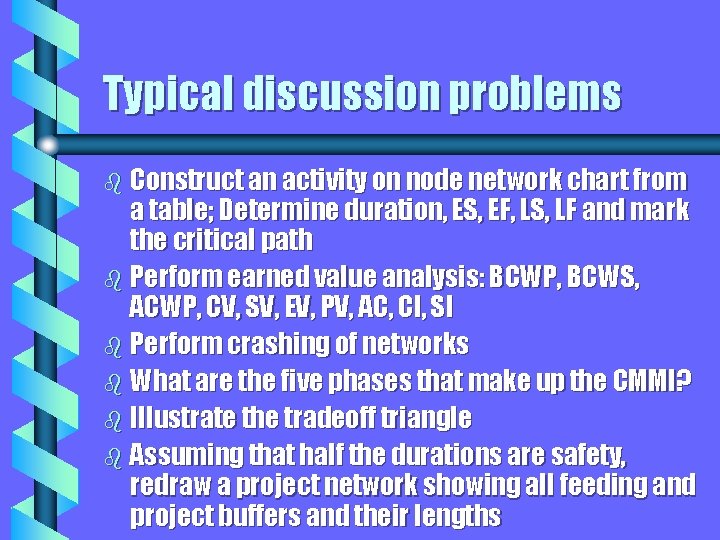 Typical discussion problems

Construct an activity on node network chart from a table; Determine duration, ES, EF, LS, LF and mark the critical path

Perform earned value analysis: BCWP, BCWS, ACWP, CV, SV, EV, PV, AC, CI, SI

Perform crashing of networks

What are the five phases that make up the CMMI?

Illustrate the tradeoff triangle

Assuming that half the durations are safety, redraw a project network showing all feeding and project buffers and their lengths